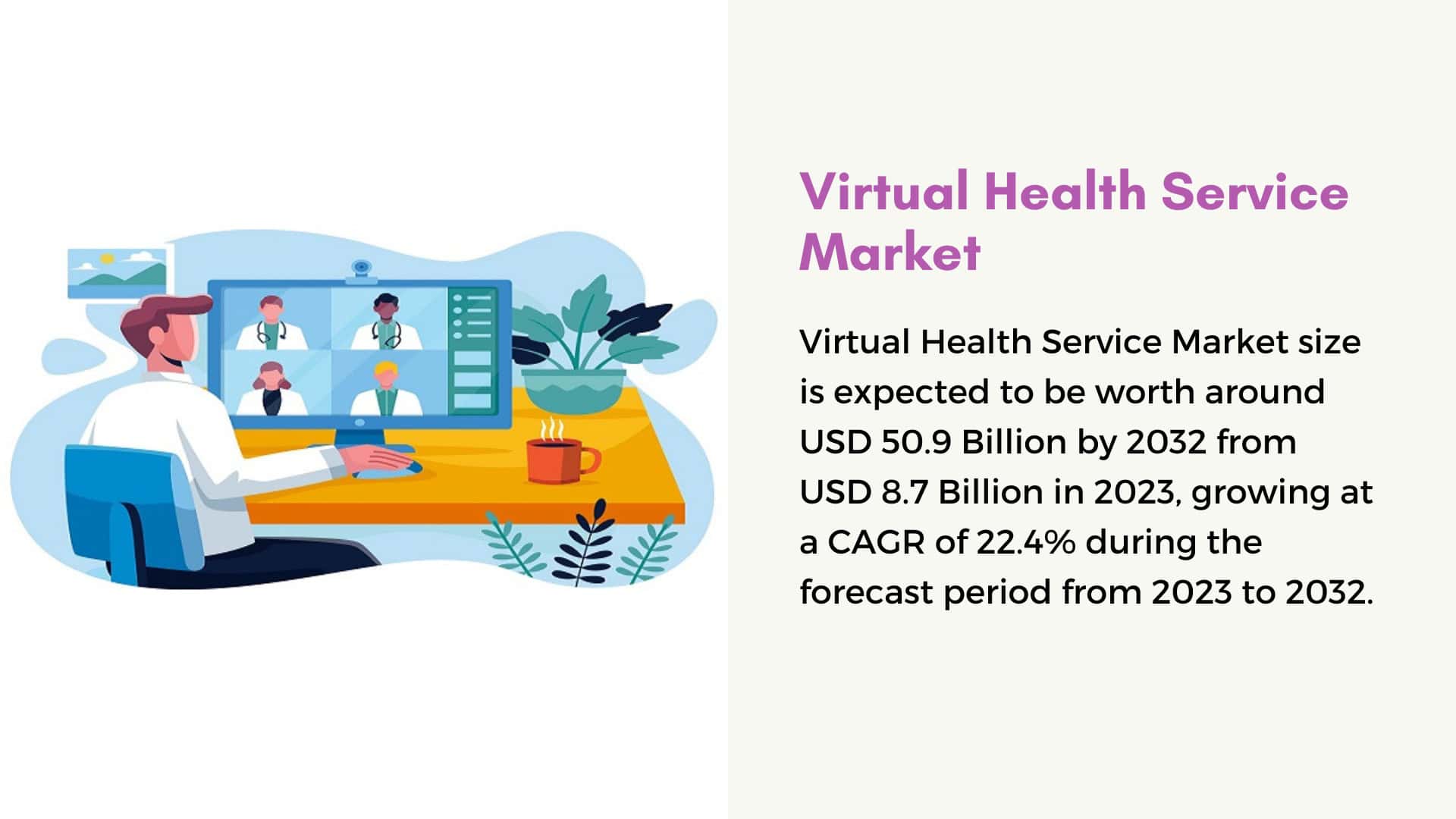 Virtual Health Service Market

Virtual Health Service Market size is expected to be worth around USD 50.9 Billion by 2032 from USD 8.7 Billion in 2023, growing at a CAGR of 22.4% during the forecast period from 2023 to 2032.